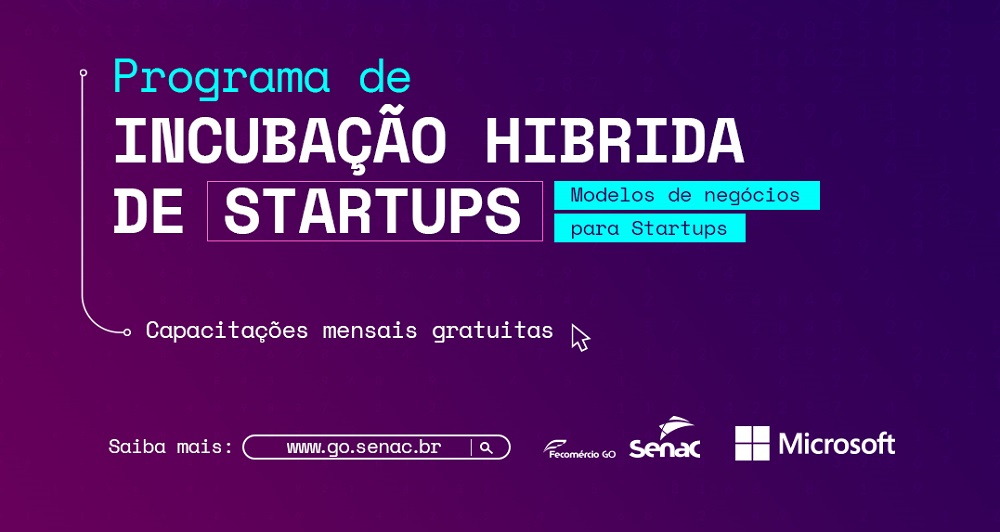 Programa de
INCUBAÇÃO HIBRIDA
DE STARTUPS

Modelos de negócios
para Startups

Capacitações mensais gratuitas

Saiba mais: www.go.senac.br

Fecomércio GO
senac
Microsoft